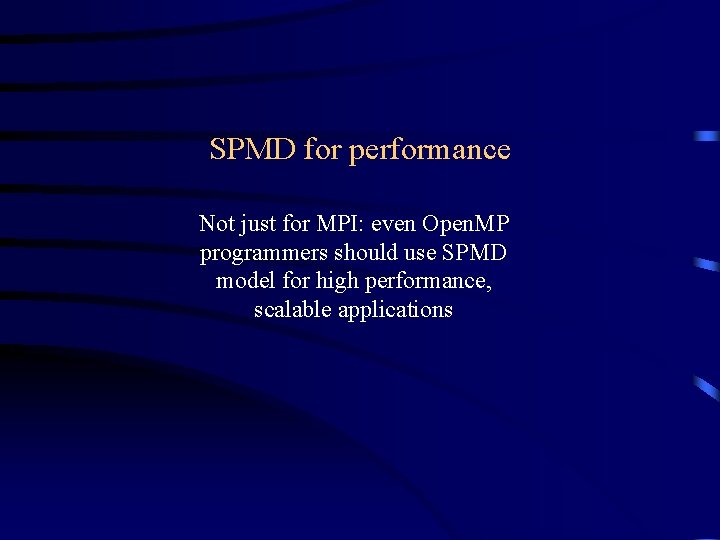 SPMD for performance

Not just for MPI: even OpenMP programmers should use SPMD model for high performance, scalable applications